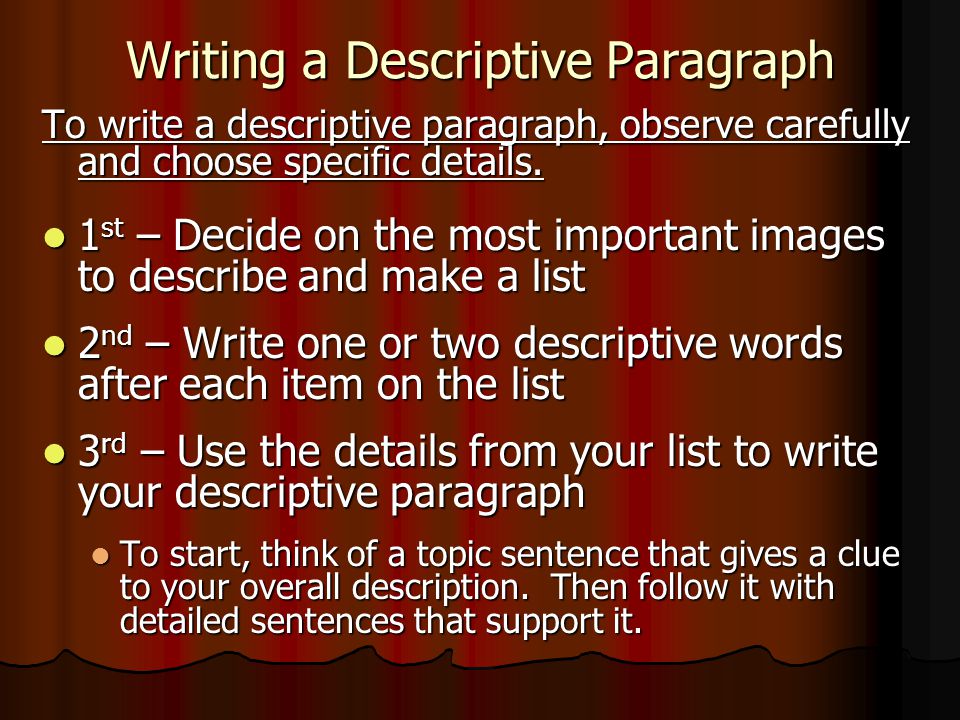 Writing a Descriptive Paragraph

To write a descriptive paragraph, observe carefully and choose specific details.

- 1st – Decide on the most important images to describe and make a list
- 2nd – Write one or two descriptive words after each item on the list
- 3rd – Use the details from your list to write your descriptive paragraph
  - To start, think of a topic sentence that gives a clue to your overall description. Then follow it with detailed sentences that support it.